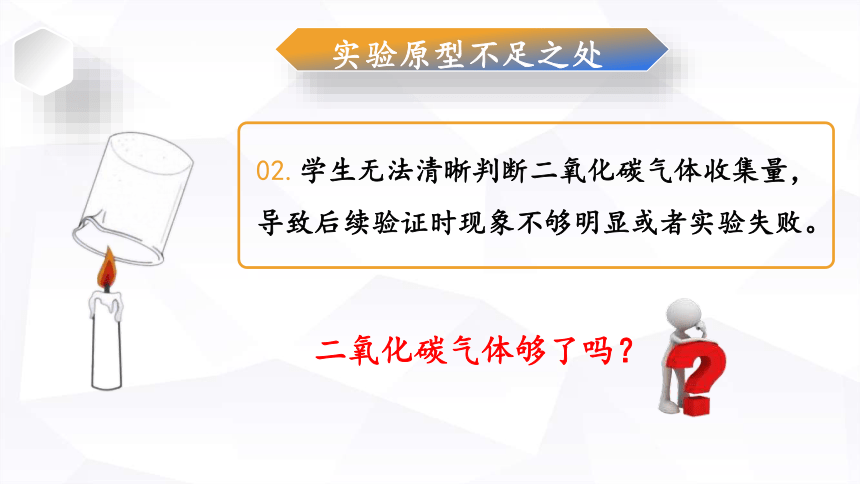 实验原型不足之处

02. 学生无法清晰判断二氧化碳气体收集量，导致后续验证时现象不够明显或者实验失败。

二氧化碳气体够了吗？